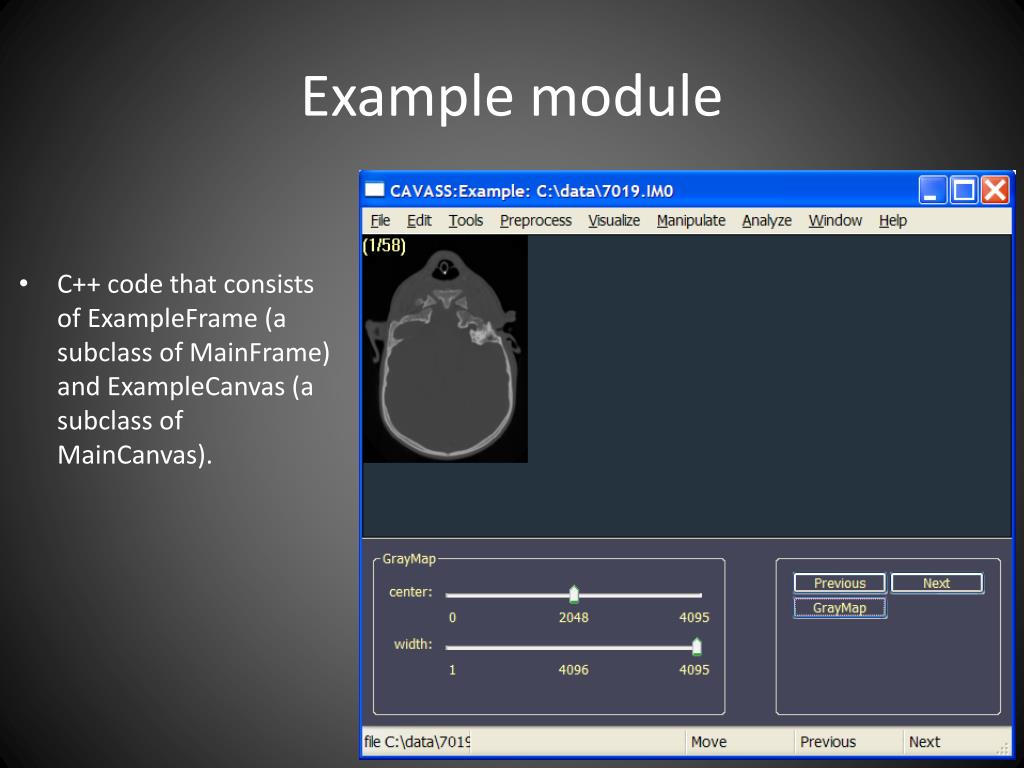 Example module

• C++ code that consists of ExampleFrame (a subclass of MainFrame) and ExampleCanvas (a subclass of MainCanvas).

CAVASS:Example: C:\data\7019.IM0

File Edit Tools Preprocess Visualize Manipulate Analyze Window Help

(1/58)

GrayMap
center:
0 2048 4095
width:
1 4096 4095

Previous Next
GrayMap

file C:\data\7019 Move Previous Next